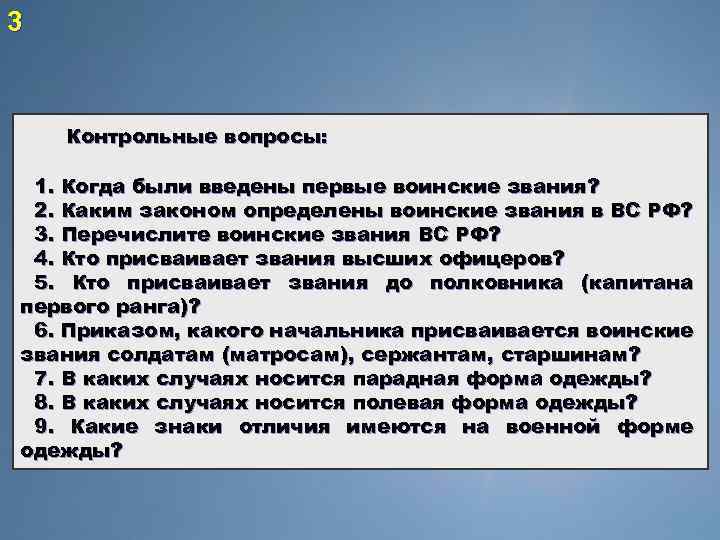 3

Контрольные вопросы:

1. Когда были введены первые воинские звания?
2. Каким законом определены воинские звания в ВС РФ?
3. Перечислите воинские звания ВС РФ?
4. Кто присваивает звания высших офицеров?
5. Кто присваивает звания до полковника (капитана первого ранга)?
6. Приказом, какого начальника присваивается воинские звания солдатам (матросам), сержантам, старшинам?
7. В каких случаях носится парадная форма одежды?
8. В каких случаях носится полевая форма одежды?
9. Какие знаки отличия имеются на военной форме одежды?